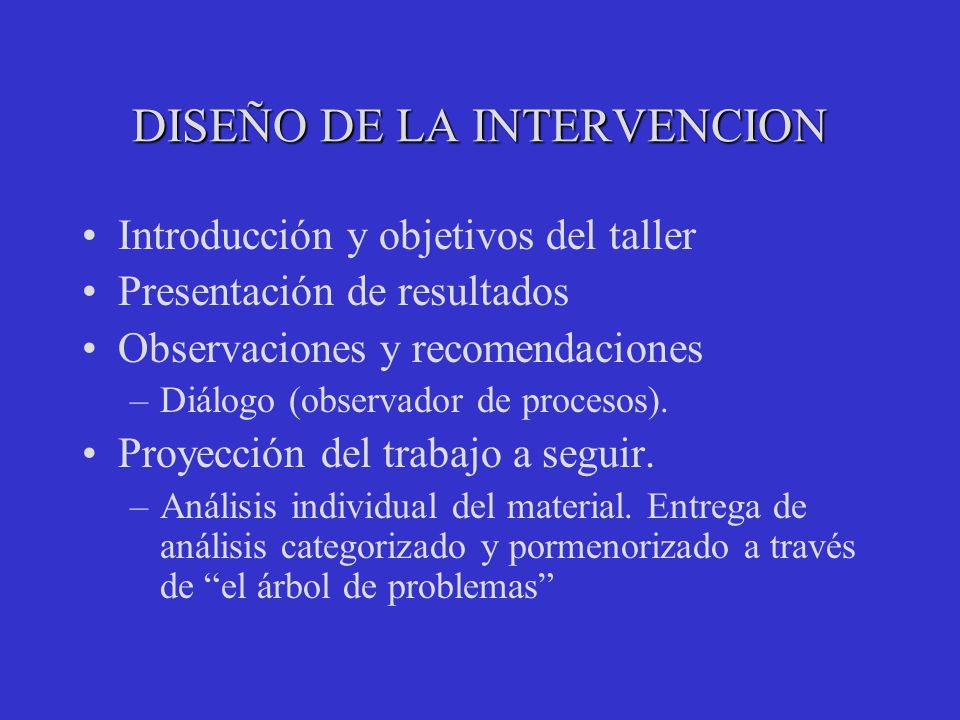 DISEÑO DE LA INTERVENCION

• Introducción y objetivos del taller
• Presentación de resultados
• Observaciones y recomendaciones
– Diálogo (observador de procesos).
• Proyección del trabajo a seguir.
– Análisis individual del material. Entrega de análisis categorizado y pormenorizado a través de “el árbol de problemas”